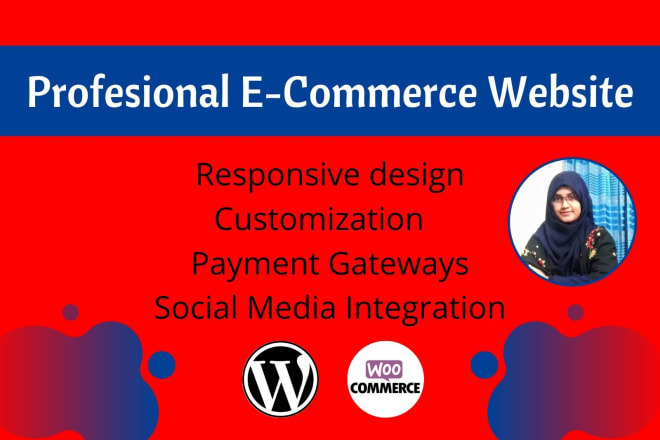 Profesional E-Commerce Website

Responsive design
Customization
Payment Gateways
Social Media Integration

W

WOO
COMMERCE